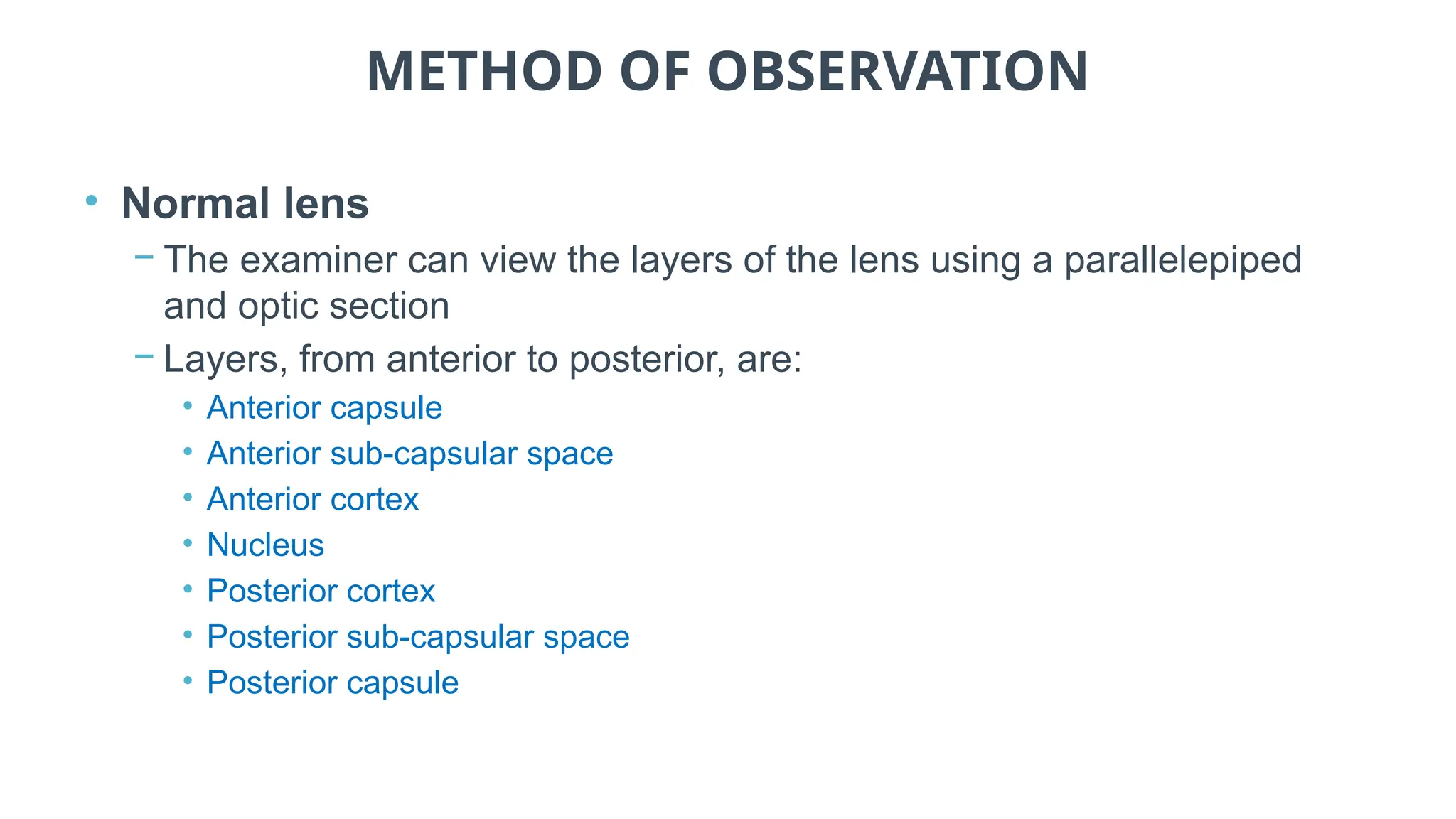 METHOD OF OBSERVATION

• Normal lens
– The examiner can view the layers of the lens using a parallelepiped and optic section
– Layers, from anterior to posterior, are:
• Anterior capsule
• Anterior sub-capsular space
• Anterior cortex
• Nucleus
• Posterior cortex
• Posterior sub-capsular space
• Posterior capsule